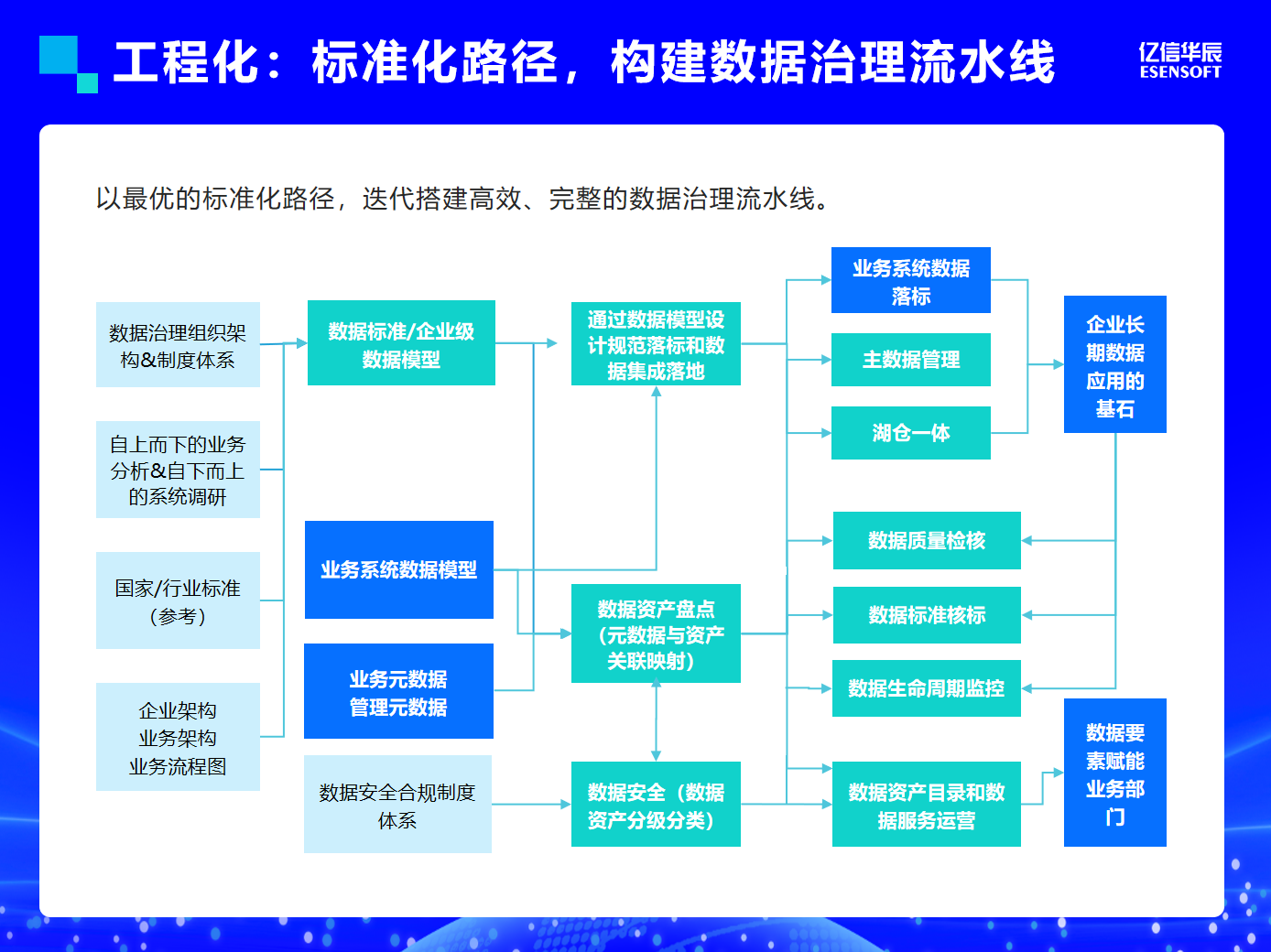 工程化：标准化路径，构建数据治理流水线

亿信华辰
ESENSOFT

以最优的标准化路径，迭代搭建高效、完整的数据治理流水线。

数据治理组织架构&制度体系

自上而下的业务分析&自下而上的系统调研

国家/行业标准（参考）

企业架构
业务架构
业务流程图

数据标准/企业级数据模型

业务系统数据模型

业务元数据
管理元数据

数据安全合规制度体系

通过数据模型设计规范落标和数据集成落地

数据资产盘点（元数据与资产关联映射）

数据安全（数据资产分级分类）

业务系统数据落标

主数据管理

湖仓一体

数据质量检核

数据标准核标

数据生命周期监控

数据资产目录和数据服务运营

企业长期数据应用的基石

数据要素赋能业务部门